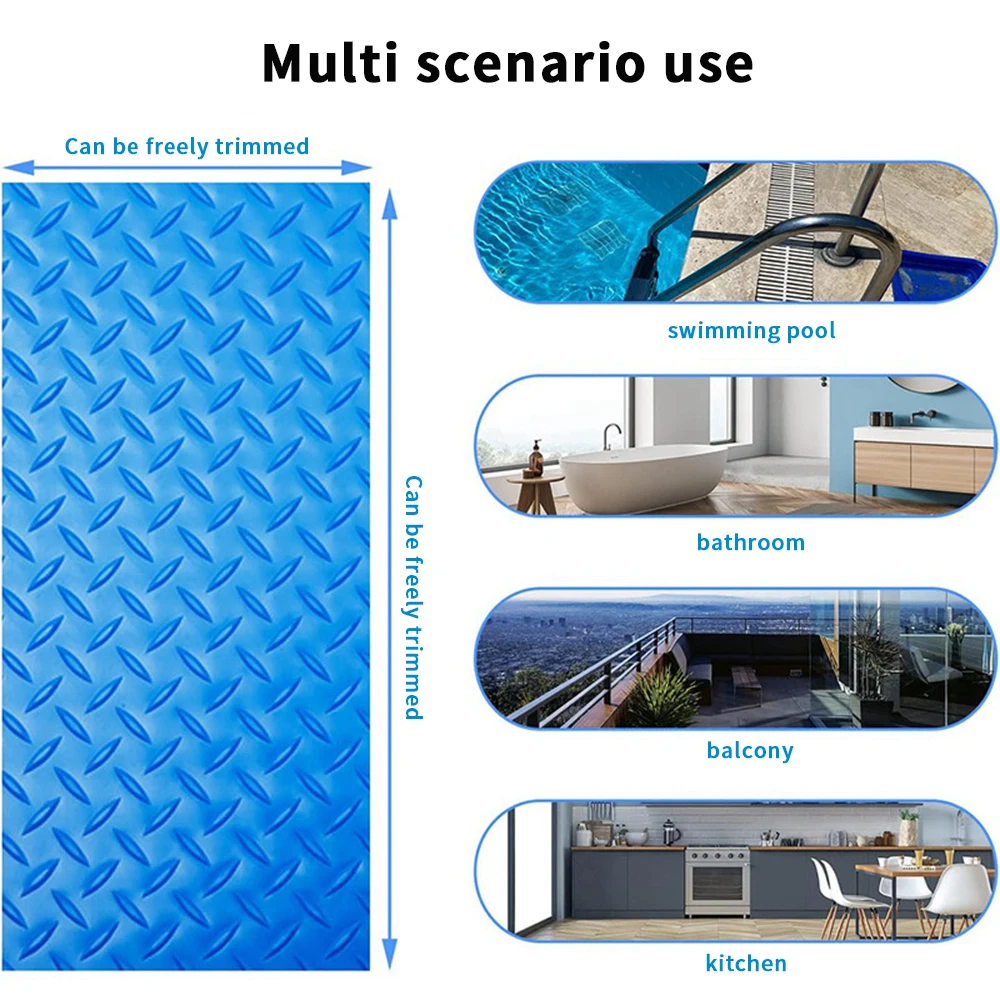 Multi scenario use

Can be freely trimmed

Can be freely trimmed

swimming pool

bathroom

balcony

kitchen